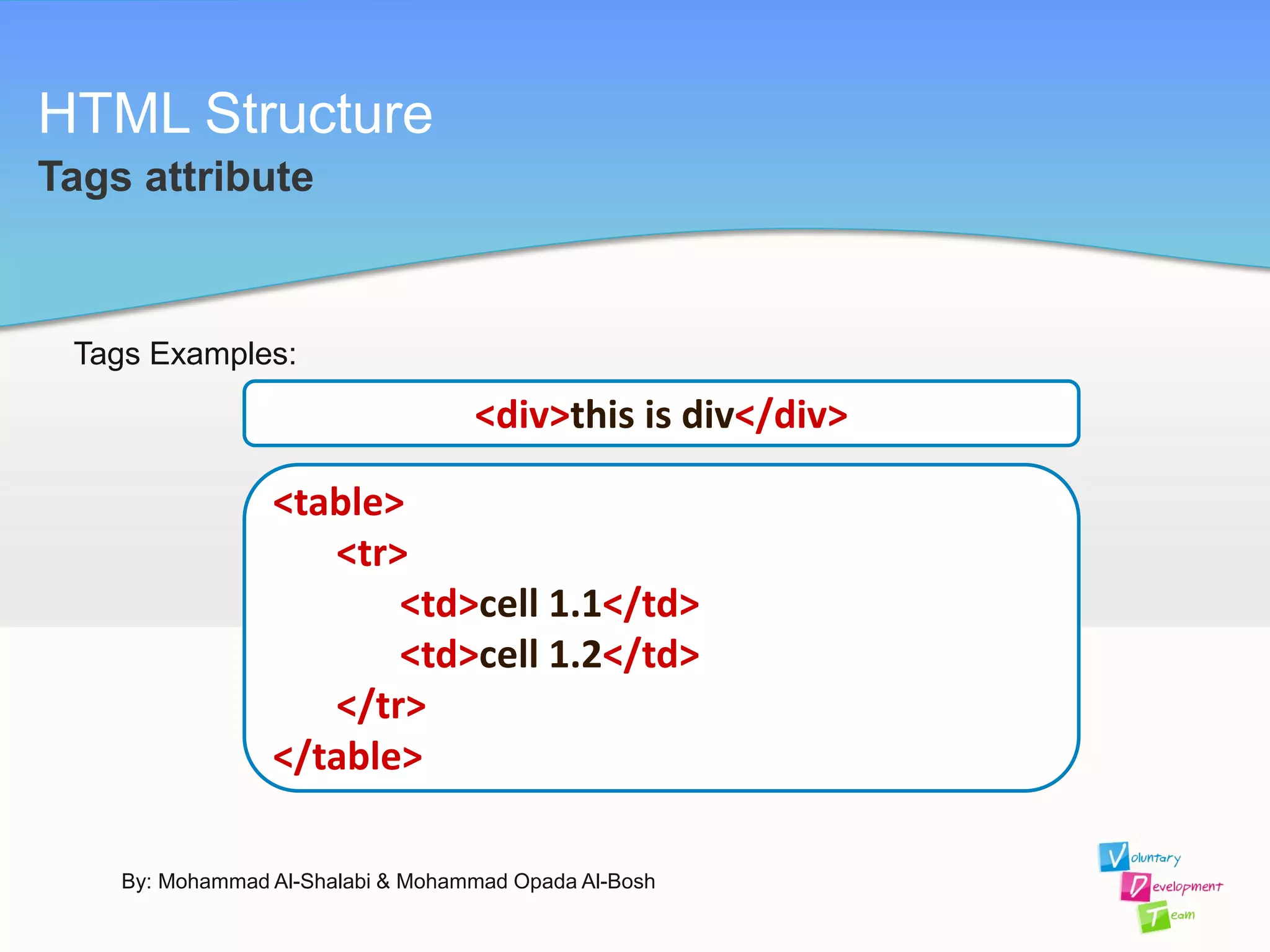 HTML Structure
Tags attribute

Tags Examples:

<div>this is div</div>

<table>
<tr>
<td>cell 1.1</td>
<td>cell 1.2</td>
</tr>
</table>

By: Mohammad Al-Shalabi & Mohammad Opada Al-Bosh

Voluntary
Development
Team